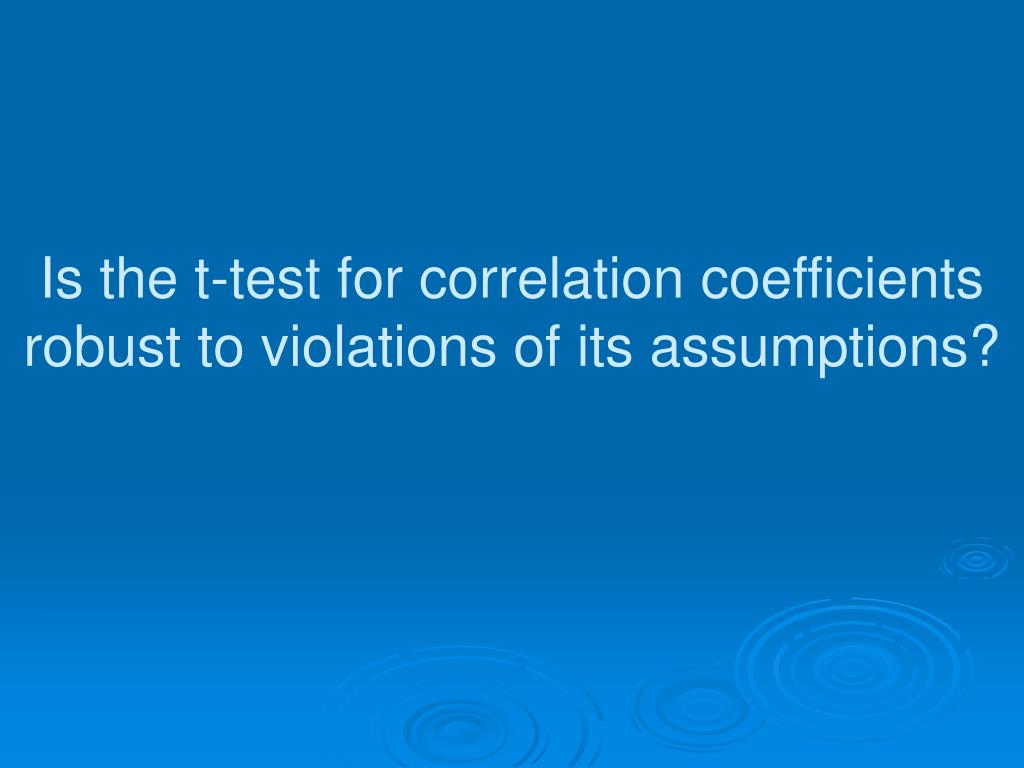 Is the t-test for correlation coefficients robust to violations of its assumptions?